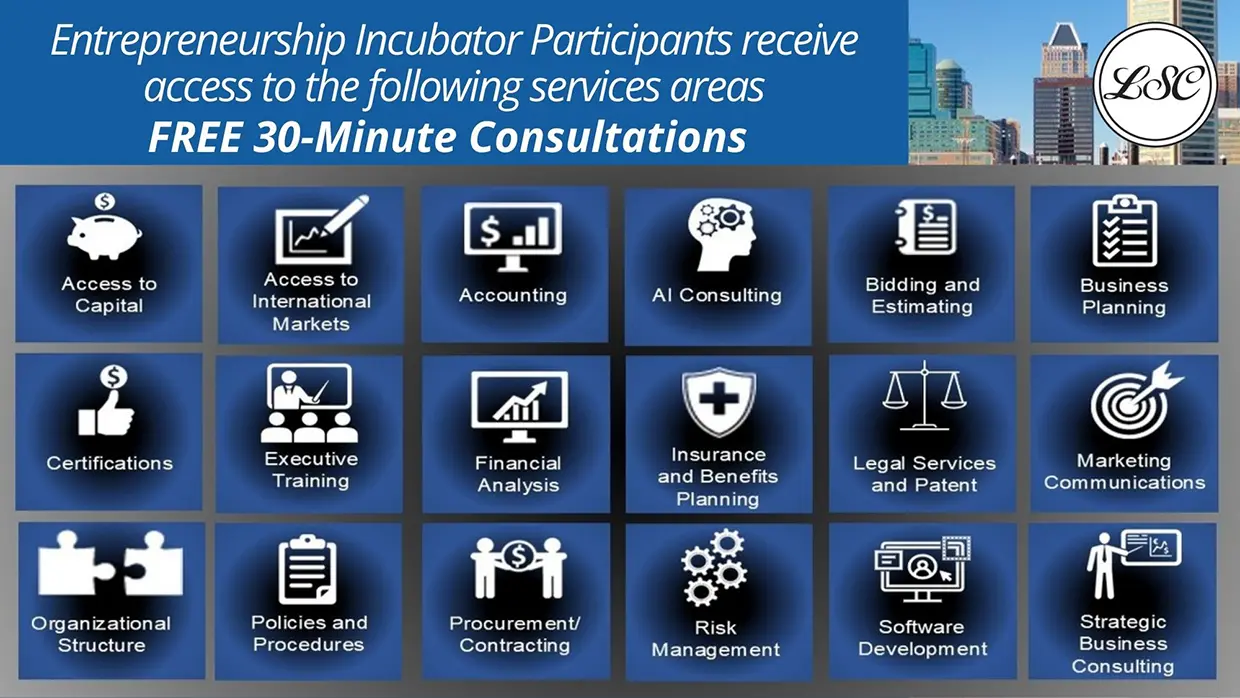 Entrepreneurship Incubator Participants receive access to the following services areas
FREE 30-Minute Consultations

LSC

Access to Capital

Access to International Markets

Accounting

AI Consulting

Bidding and Estimating

Business Planning

Certifications

Executive Training

Financial Analysis

Insurance and Benefits Planning

Legal Services and Patent

Marketing Communications

Organizational Structure

Policies and Procedures

Procurement/ Contracting

Risk Management

Software Development

Strategic Business Consulting